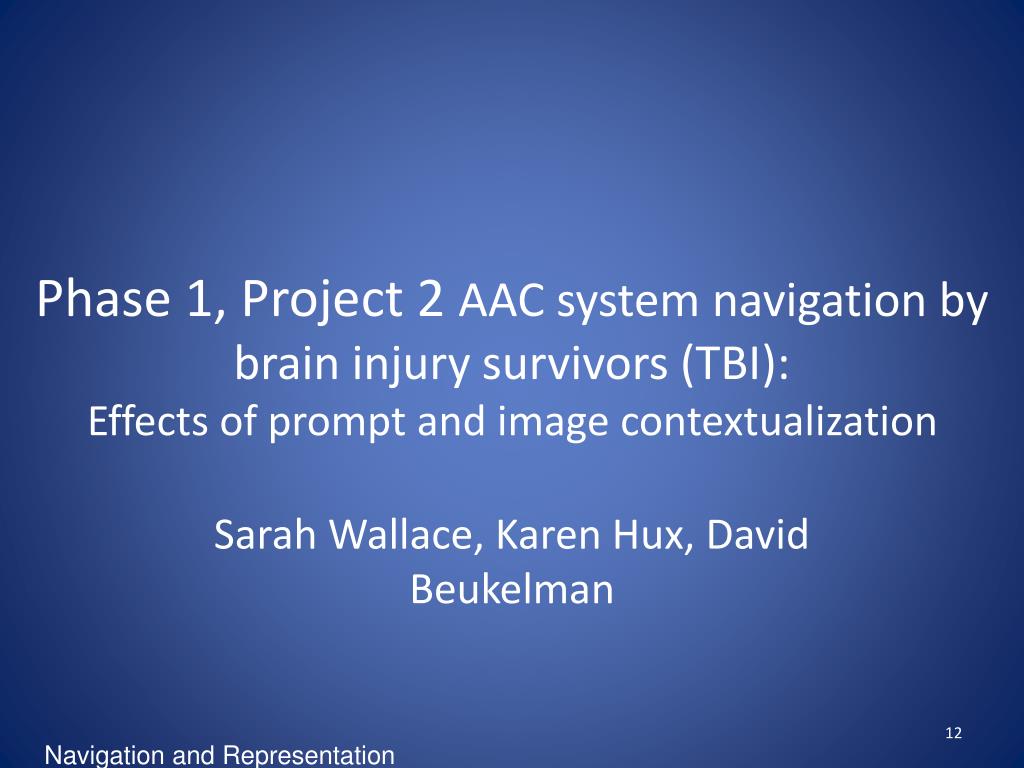 Phase 1, Project 2 AAC system navigation by brain injury survivors (TBI):
Effects of prompt and image contextualization

Sarah Wallace, Karen Hux, David Beukelman

12

Navigation and Representation